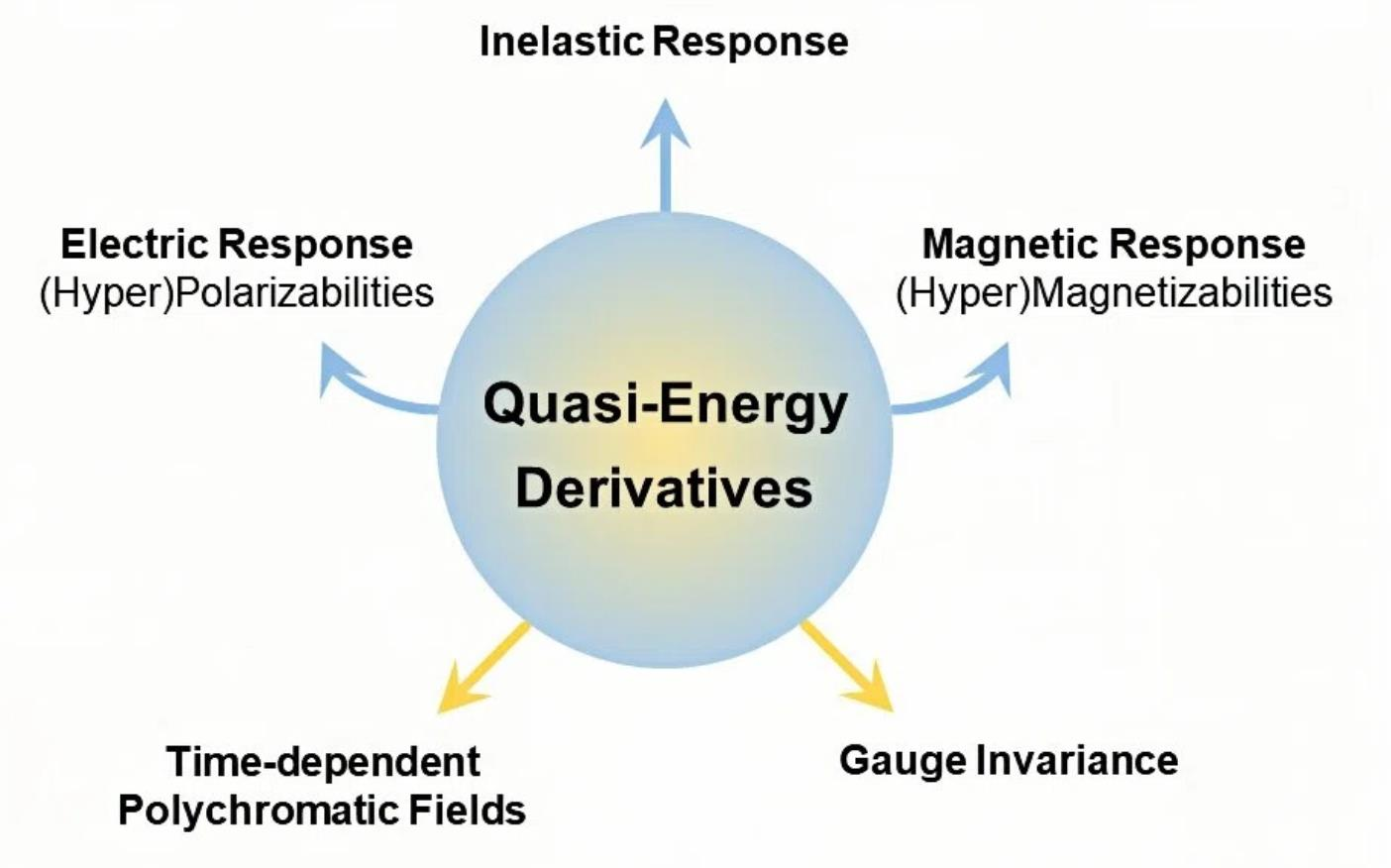 Inelastic Response

Electric Response
(Hyper)Polarizabilities

Magnetic Response
(Hyper)Magnetizabilities

Quasi-Energy Derivatives

Time-dependent Polychromatic Fields

Gauge Invariance